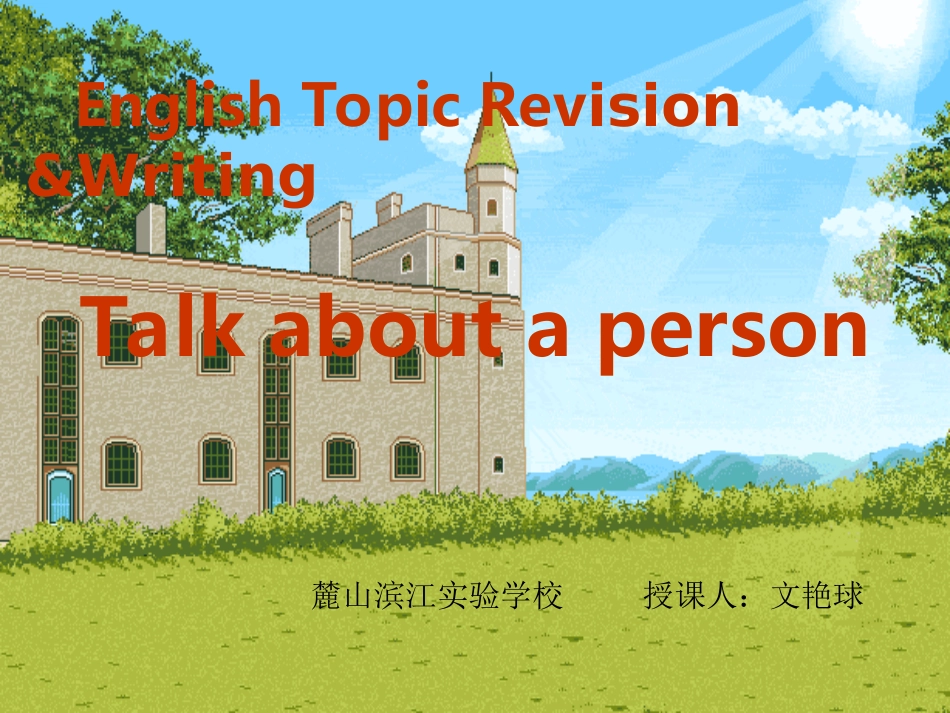 English Topic Revision &Writing

Talk about a person

麓山滨江实验学校　　授课人：文艳球